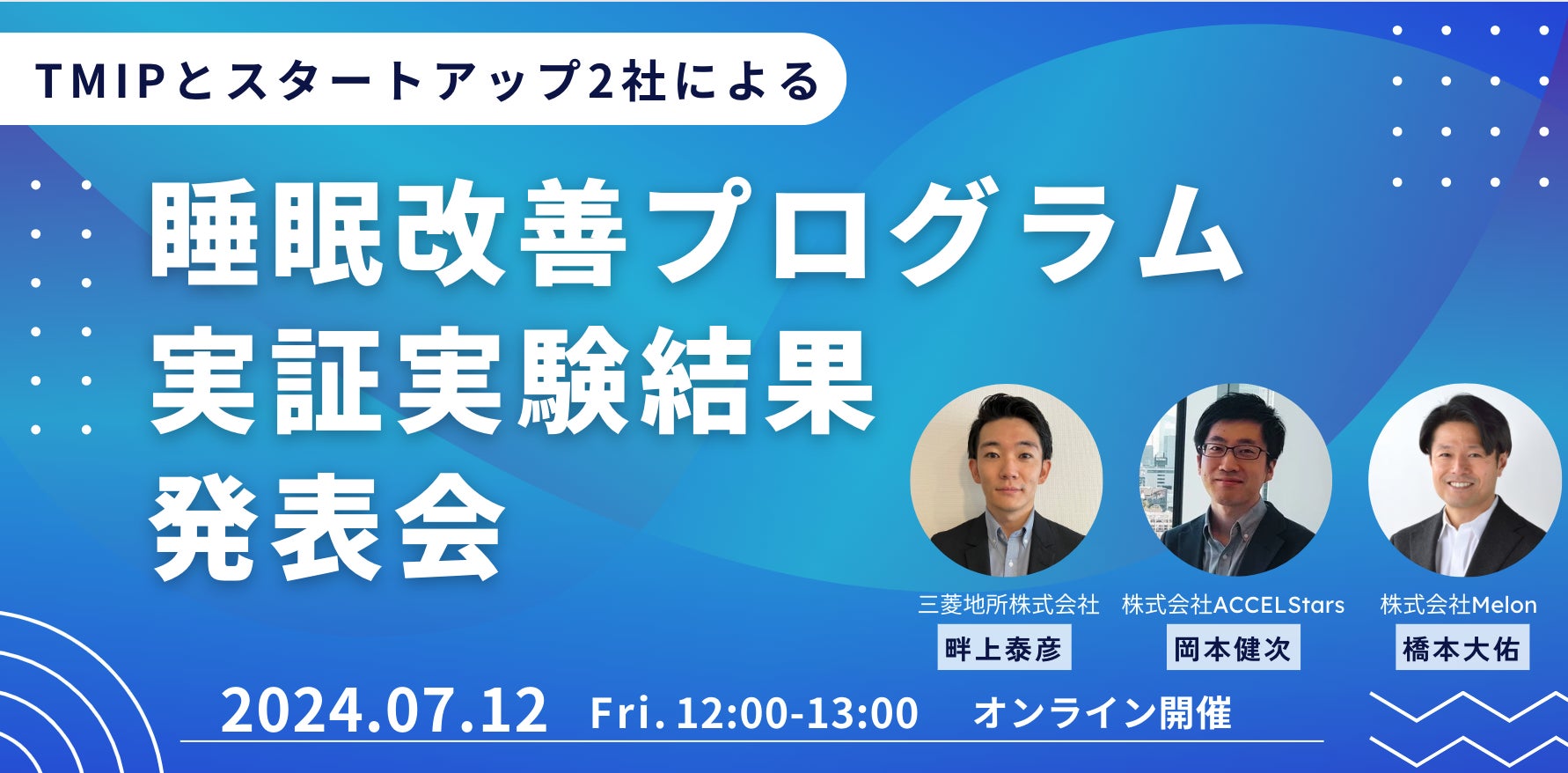 TMIPとスタートアップ2社による

睡眠改善プログラム
実証実験結果
発表会

三菱地所株式会社
畔上泰彦

株式会社ACCELStars
岡本健次

株式会社Melon
橋本大佑

2024.07.12 Fri. 12:00-13:00 オンライン開催